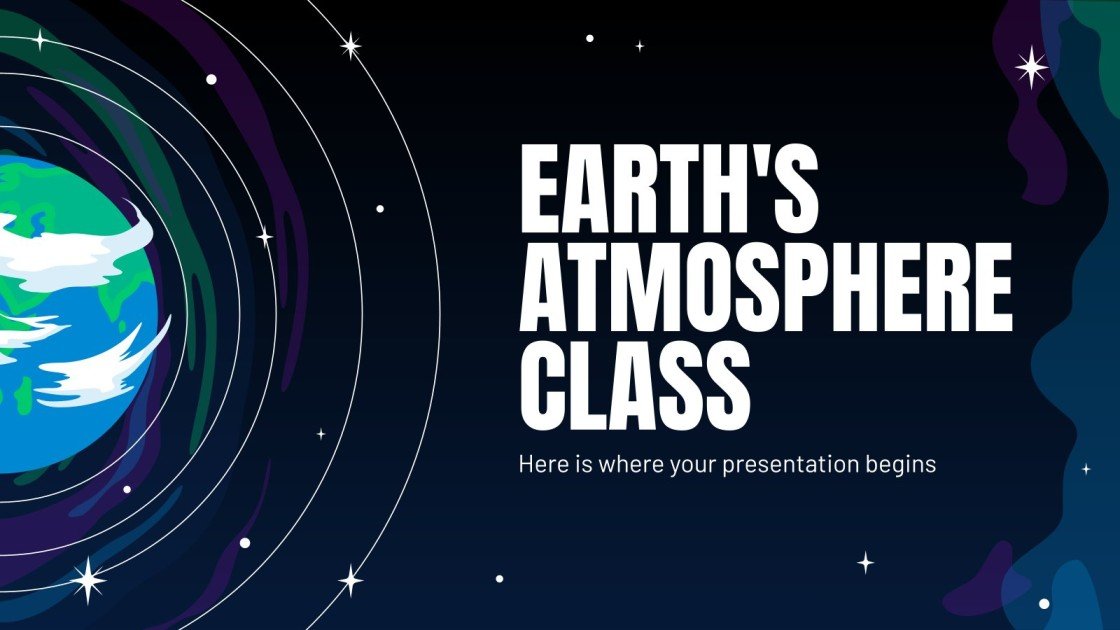 EARTH'S ATMOSPHERE CLASS

Here is where your presentation begins